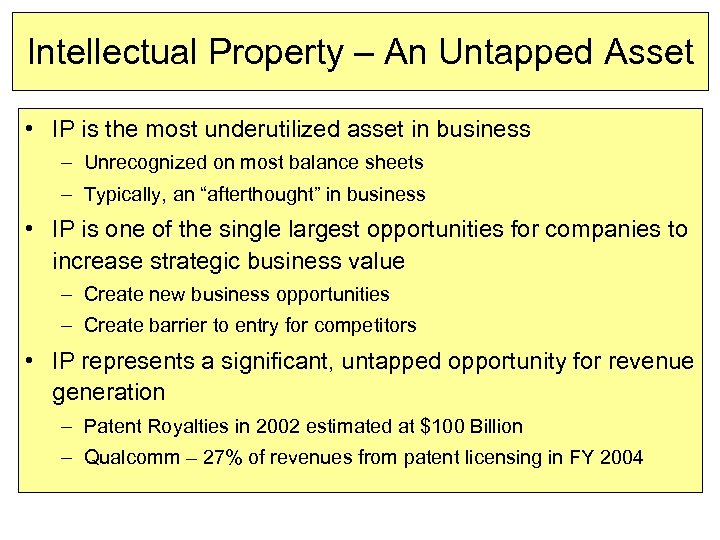 Intellectual Property – An Untapped Asset

• IP is the most underutilized asset in business
– Unrecognized on most balance sheets
– Typically, an “afterthought” in business
• IP is one of the single largest opportunities for companies to increase strategic business value
– Create new business opportunities
– Create barrier to entry for competitors
• IP represents a significant, untapped opportunity for revenue generation
– Patent Royalties in 2002 estimated at \$100 Billion
– Qualcomm – 27% of revenues from patent licensing in FY 2004